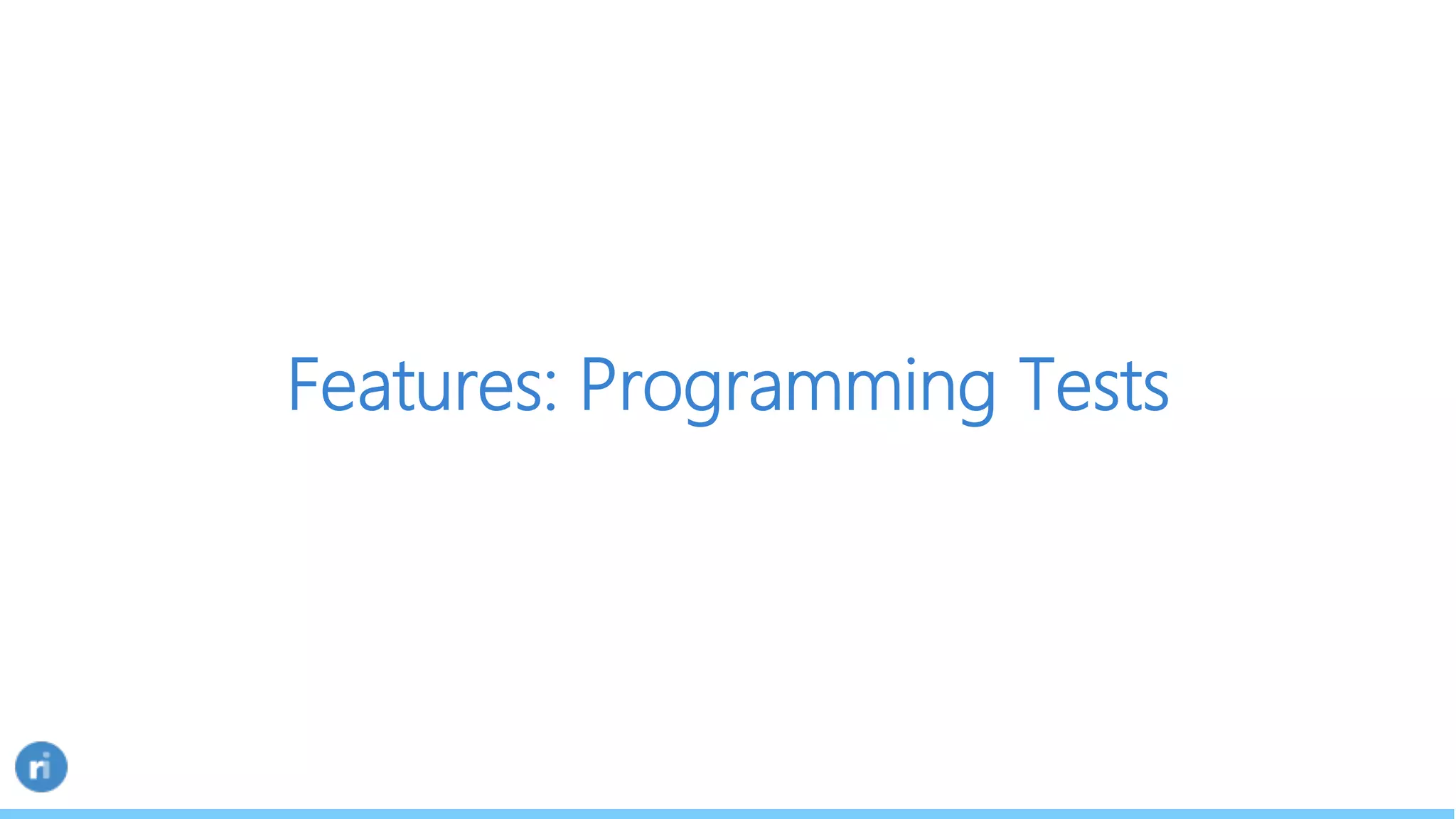 Features: Programming Tests

ri